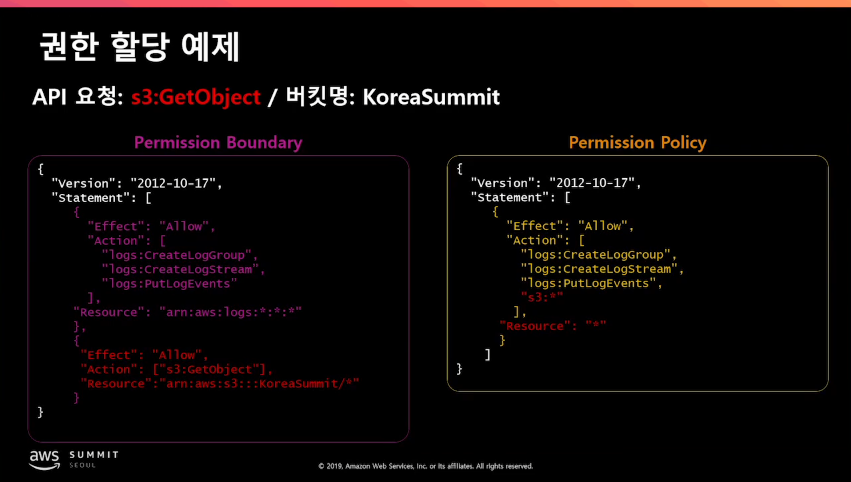 권한 할당 예제

API 요청: s3:GetObject / 버킷명: KoreaSummit

Permission Boundary

{
"Version": "2012-10-17",
"Statement": [
{
"Effect": "Allow",
"Action": [
"logs:CreateLogGroup",
"logs:CreateLogStream",
"logs:PutLogEvents"
],
"Resource": "arn:aws:logs:*:*:*"
},
{
"Effect": "Allow",
"Action": ["s3:GetObject"],
"Resource":"arn:aws:s3:::KoreaSummit/*"
}
}

Permission Policy

{
"Version": "2012-10-17",
"Statement": [
{
"Effect": "Allow",
"Action": [
"logs:CreateLogGroup",
"logs:CreateLogStream",
"logs:PutLogEvents",
"s3:*"
],
"Resource": "*"
}
]
}

aws SUMMIT SEOUL

© 2019, Amazon Web Services, Inc. or its affiliates. All rights reserved.